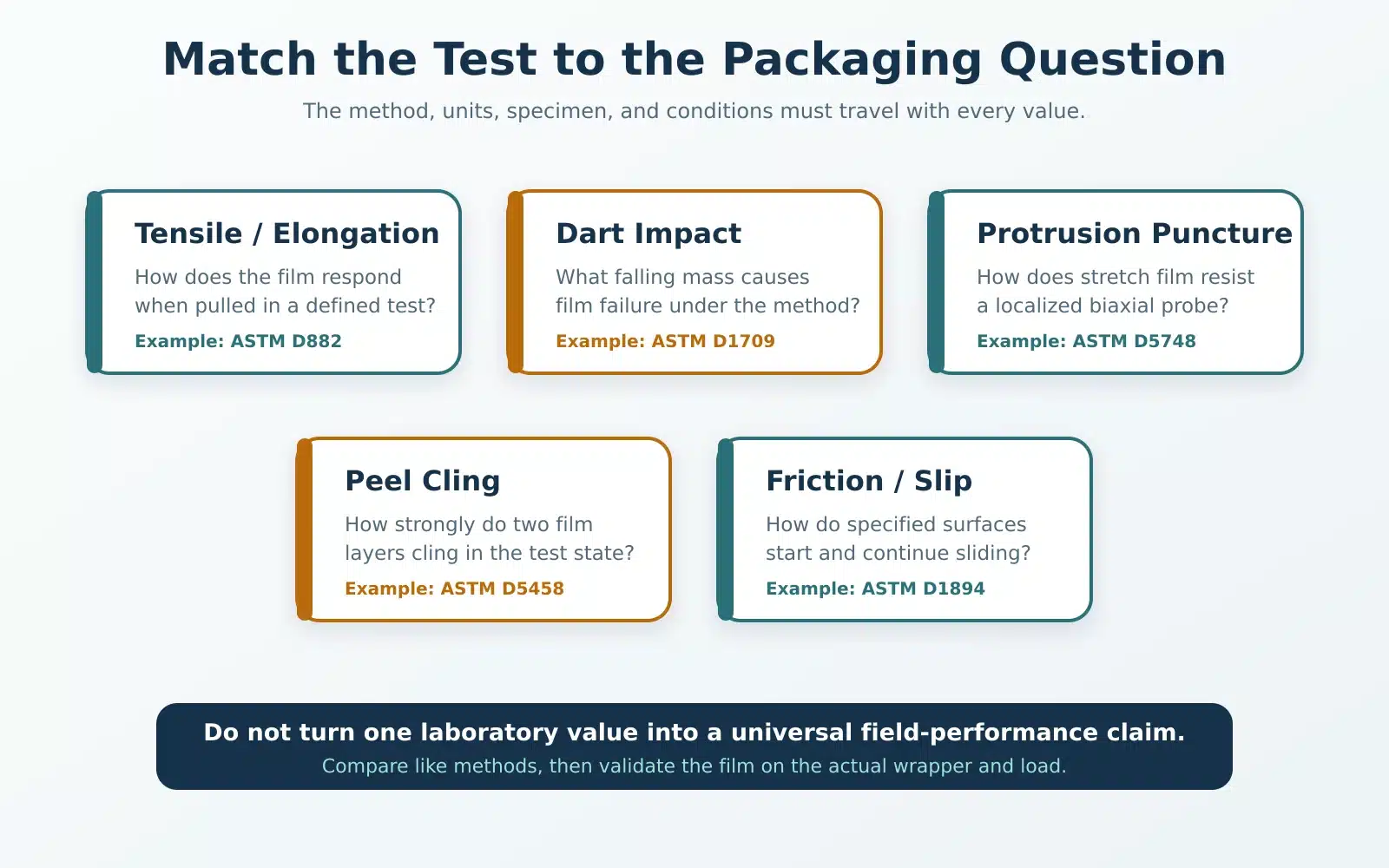 Match the Test to the Packaging Question

The method, units, specimen, and conditions must travel with every value.

Tensile / Elongation

How does the film respond when pulled in a defined test?

Example: ASTM D882

Dart Impact

What falling mass causes film failure under the method?

Example: ASTM D1709

Protrusion Puncture

How does stretch film resist a localized biaxial probe?

Example: ASTM D5748

Peel Cling

How strongly do two film layers cling in the test state?

Example: ASTM D5458

Friction / Slip

How do specified surfaces start and continue sliding?

Example: ASTM D1894

Do not turn one laboratory value into a universal field-performance claim.

Compare like methods, then validate the film on the actual wrapper and load.